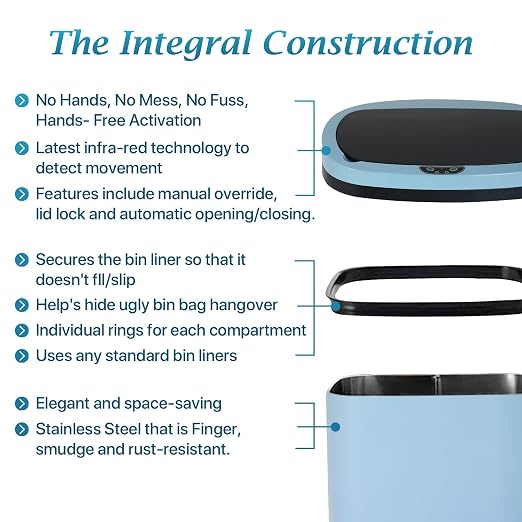 The Integral Construction

No Hands, No Mess, No Fuss, Hands- Free Activation

Latest infra-red technology to detect movement

Features include manual override, lid lock and automatic opening/closing.

Secures the bin liner so that it doesn't fll/slip

Help's hide ugly bin bag hangover

Individual rings for each compartment

Uses any standard bin liners

Elegant and space-saving

Stainless Steel that is Finger, smudge and rust-resistant.